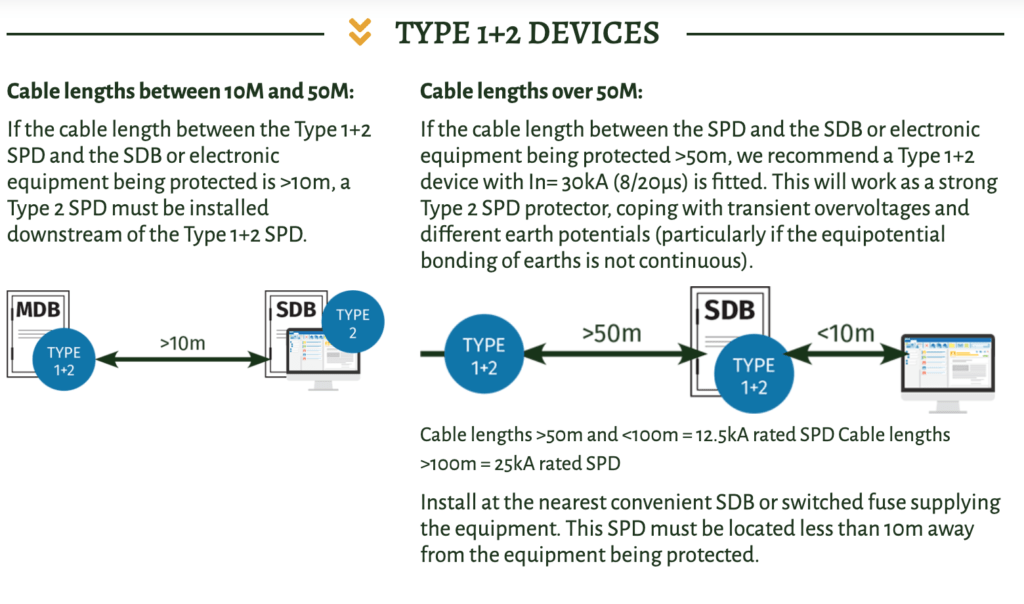 TYPE 1+2 DEVICES

Cable lengths between 10M and 50M:

If the cable length between the Type 1+2 SPD and the SDB or electronic equipment being protected is >10m, a Type 2 SPD must be installed downstream of the Type 1+2 SPD.

MDB
TYPE 1+2
>10m
SDB
TYPE 2

Cable lengths over 50M:

If the cable length between the SPD and the SDB or electronic equipment being protected >50m, we recommend a Type 1+2 device with In= 30kA (8/20µs) is fitted. This will work as a strong Type 2 SPD protector, coping with transient overvoltages and different earth potentials (particularly if the equipotential bonding of earths is not continuous).

TYPE 1+2
>50m
SDB
TYPE 1+2
<10m

Cable lengths >50m and <100m = 12.5kA rated SPD Cable lengths >100m = 25kA rated SPD

Install at the nearest convenient SDB or switched fuse supplying the equipment. This SPD must be located less than 10m away from the equipment being protected.